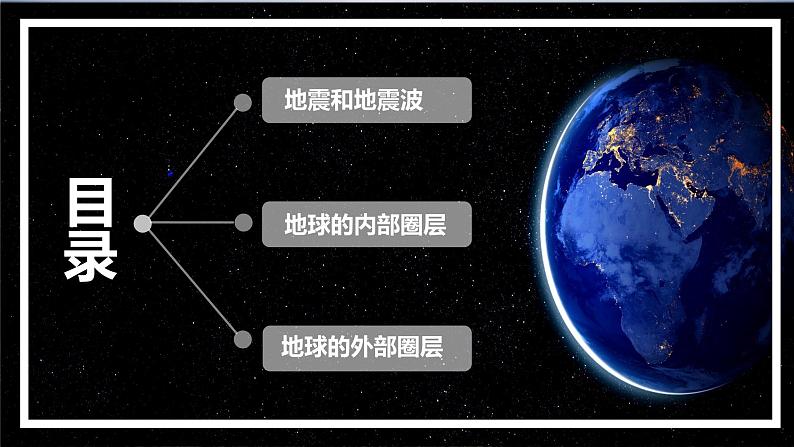 目录

地震和地震波

地球的内部圈层

地球的外部圈层